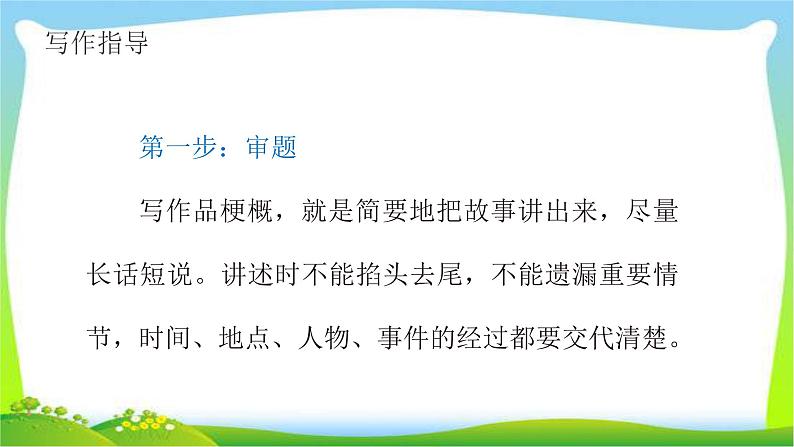 写作指导

第一步：审题

写作品梗概，就是简要地把故事讲出来，尽量长话短说。讲述时不能掐头去尾，不能遗漏重要情节，时间、地点、人物、事件的经过都要交代清楚。